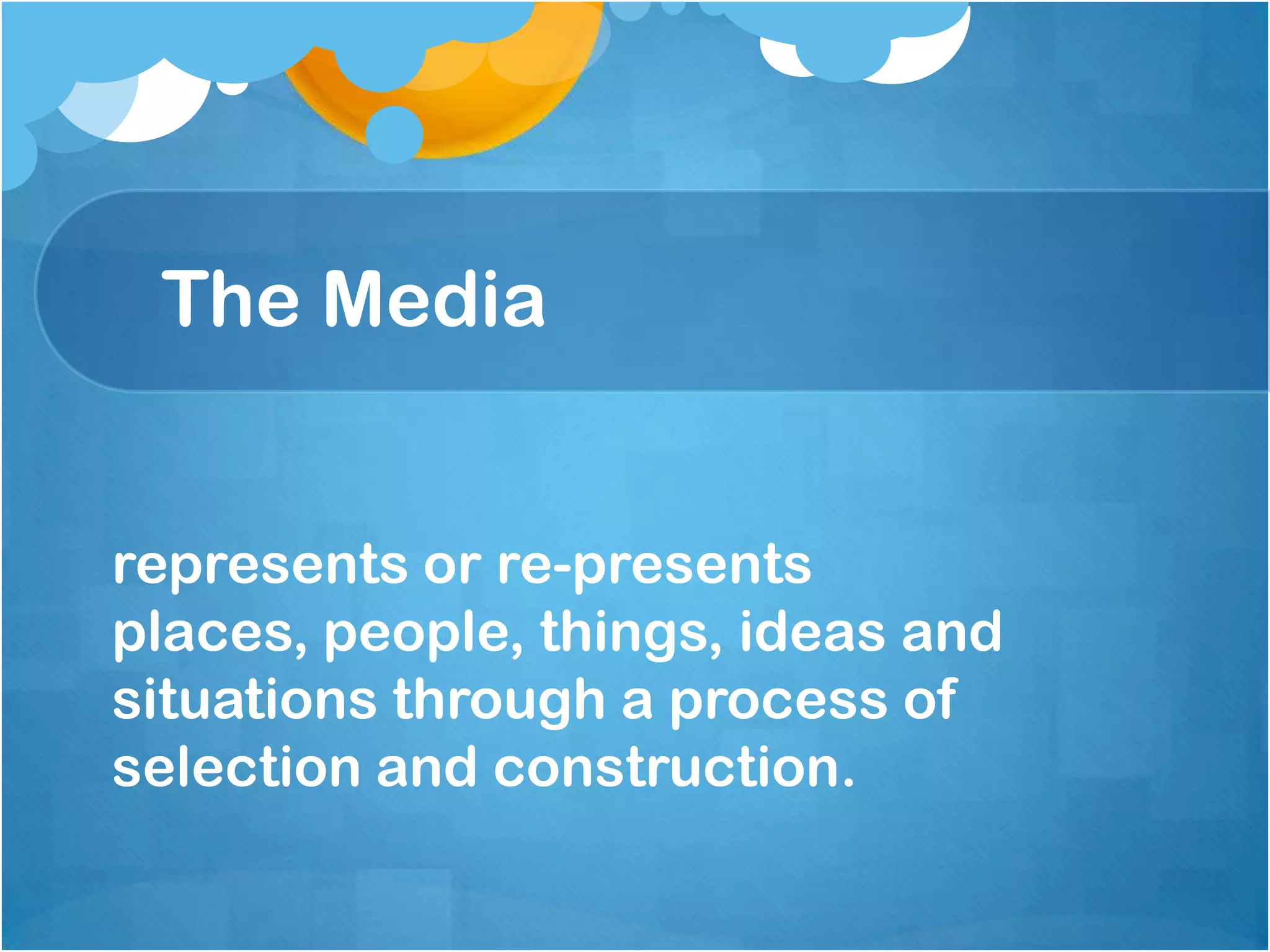 The Media

represents or re-presents places, people, things, ideas and situations through a process of selection and construction.